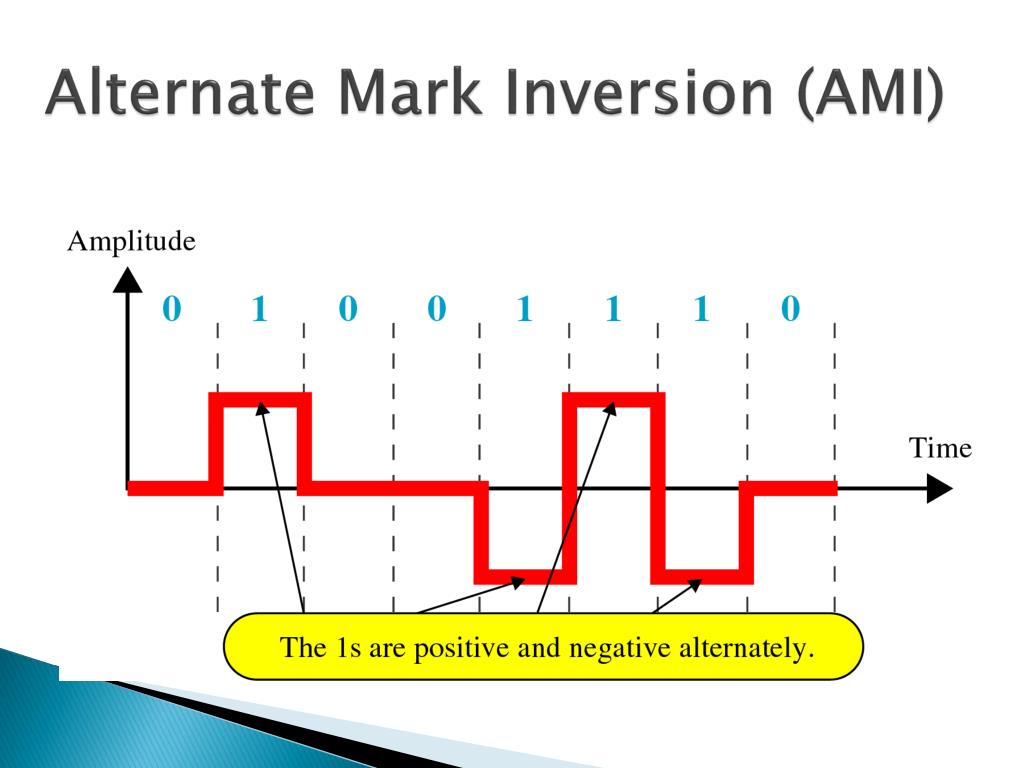 Alternate Mark Inversion (AMI)

Amplitude

0 1 0 0 1 1 1 0

Time

The 1s are positive and negative alternately.